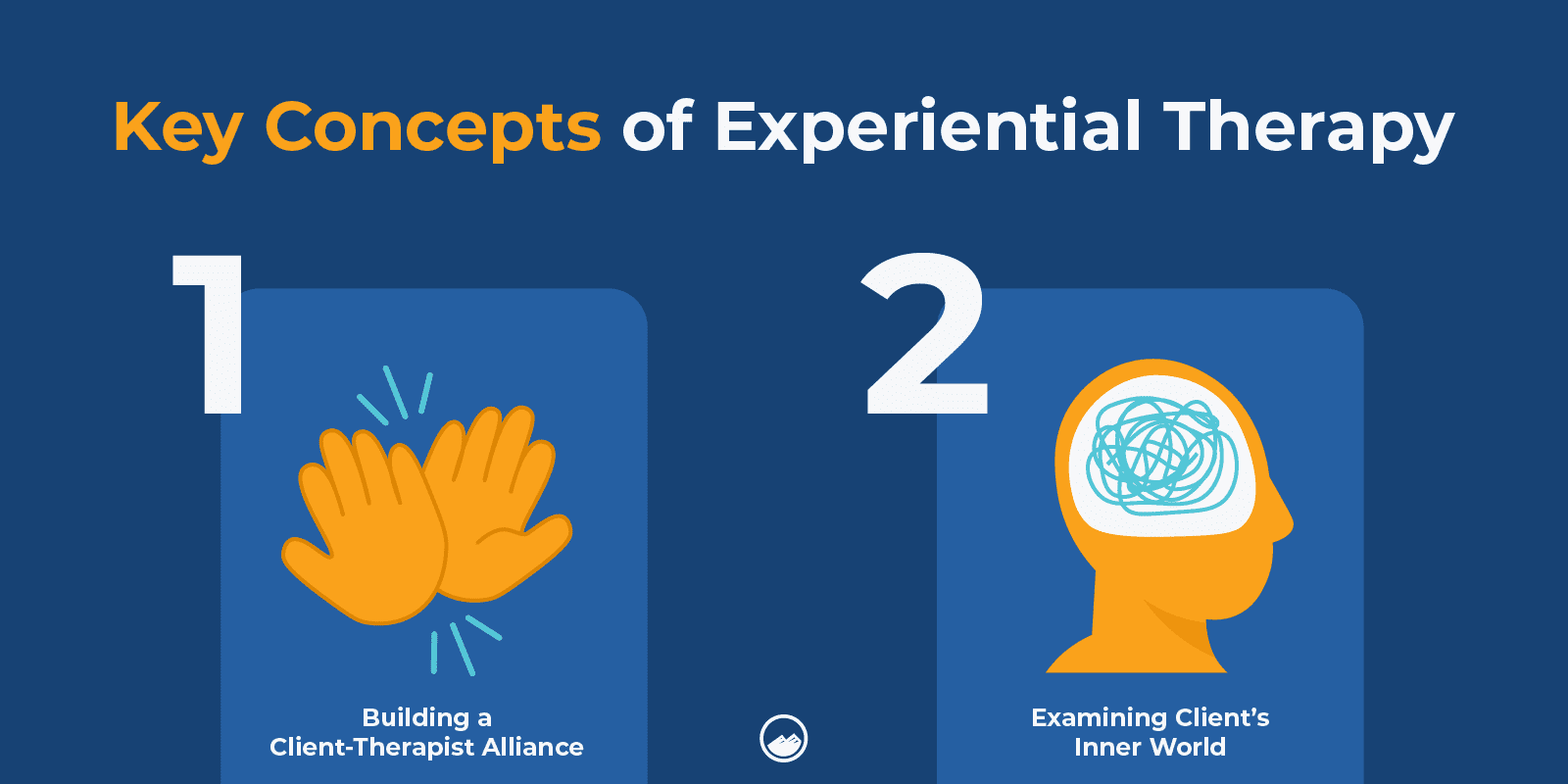 Key Concepts of Experiential Therapy

1

Building a Client-Therapist Alliance

2

Examining Client's Inner World